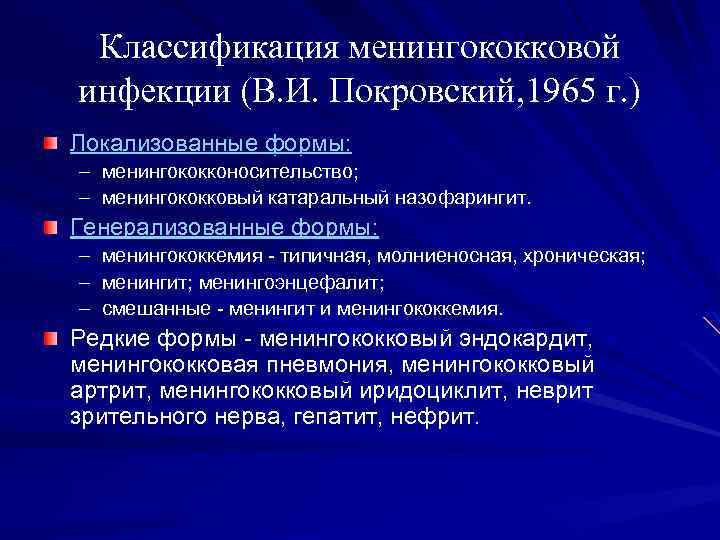 Классификация менингококковой инфекции (В.И. Покровский,1965 г.)

Локализованные формы:
– менингококконосительство;
– менингококковый катаральный назофарингит.

Генерализованные формы:
– менингококкемия - типичная, молниеносная, хроническая;
– менингит; менингоэнцефалит;
– смешанные - менингит и менингококкемия.

Редкие формы - менингококковый эндокардит, менингококковая пневмония, менингококковый артрит, менингококковый иридоциклит, неврит зрительного нерва, гепатит, нефрит.